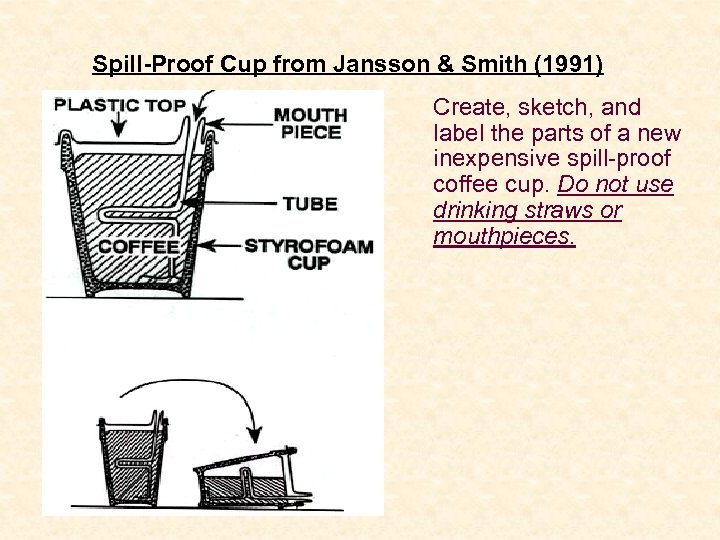 Spill-Proof Cup from Jansson & Smith (1991)

PLASTIC TOP

MOUTH PIECE

TUBE

COFFEE

STYROFOAM CUP

Create, sketch, and label the parts of a new inexpensive spill-proof coffee cup. Do not use drinking straws or mouthpieces.